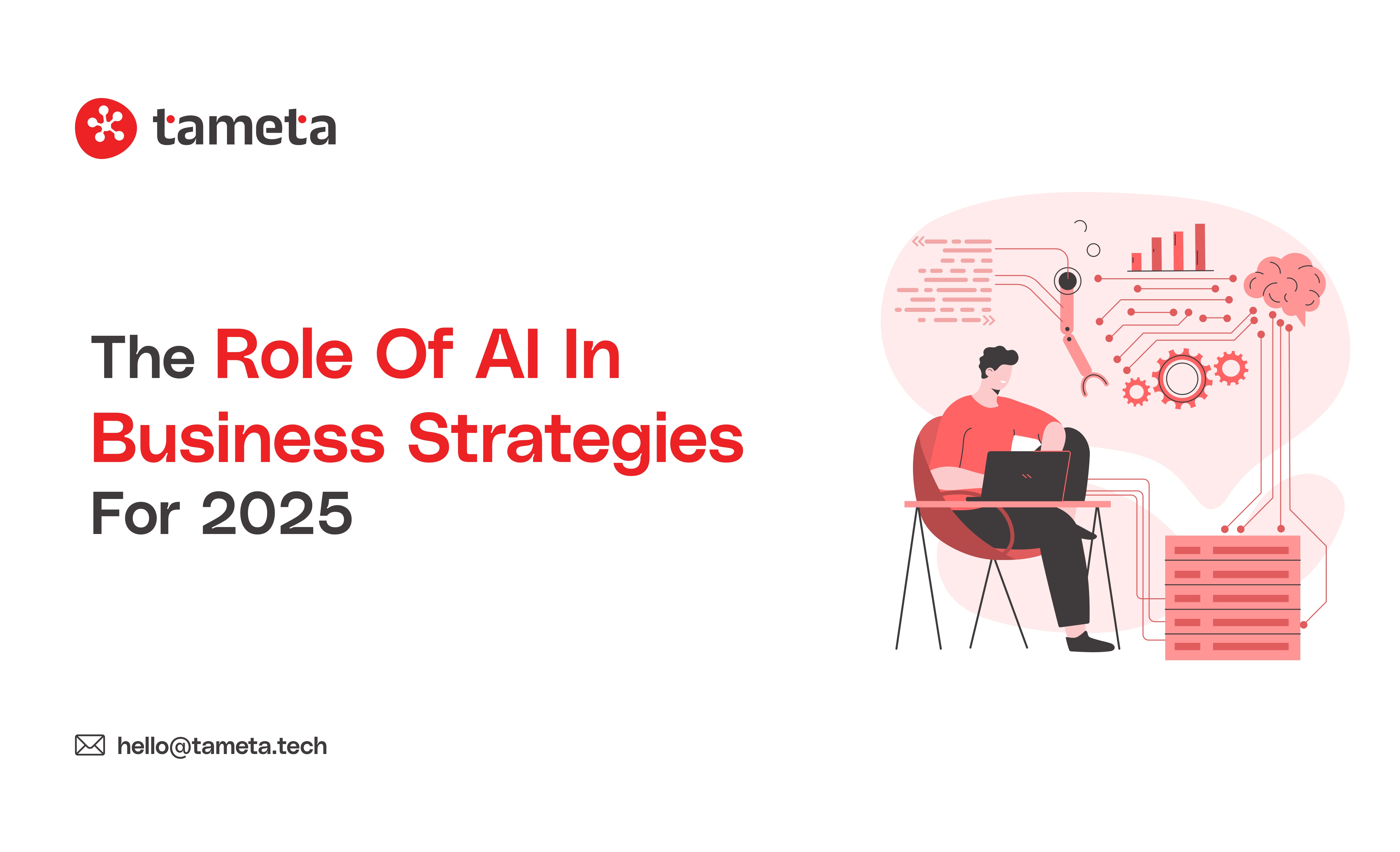 tameta

The Role Of AI In Business Strategies For 2025

hello@tameta.tech